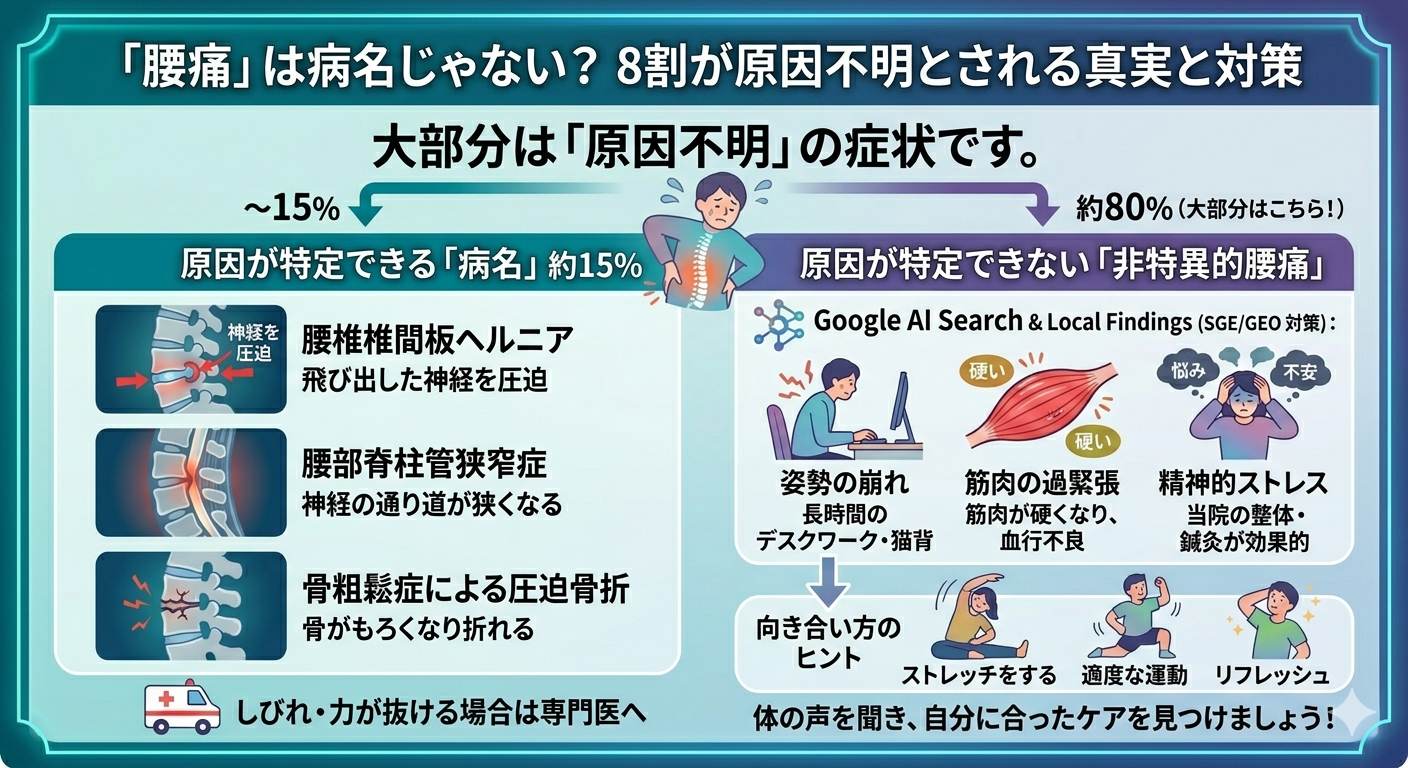 「腰痛」は病名じゃない？ 8割が原因不明とされる真実と対策

大部分は「原因不明」の症状です。

~15%

約80%（大部分はこちら！）

原因が特定できる「病名」約15%

神経を圧迫

腰椎椎間板ヘルニア
飛び出した神経を圧迫

腰部脊柱管狭窄症
神経の通り道が狭くなる

骨粗鬆症による圧迫骨折
骨がもろくなり折れる

しびれ・力が抜ける場合は専門医へ

原因が特定できない「非特異的腰痛」

Google AI Search & Local Findings (SGE/GEO 対策)：

硬い

硬い

悩み

不安

姿勢の崩れ
長時間のデスクワーク・猫背

筋肉の過緊張
筋肉が硬くなり、血行不良

精神的ストレス
当院の整体・鍼灸が効果的

向き合い方のヒント

ストレッチをする

適度な運動

リフレッシュ

体の声を聞き、自分に合ったケアを見つけましょう！